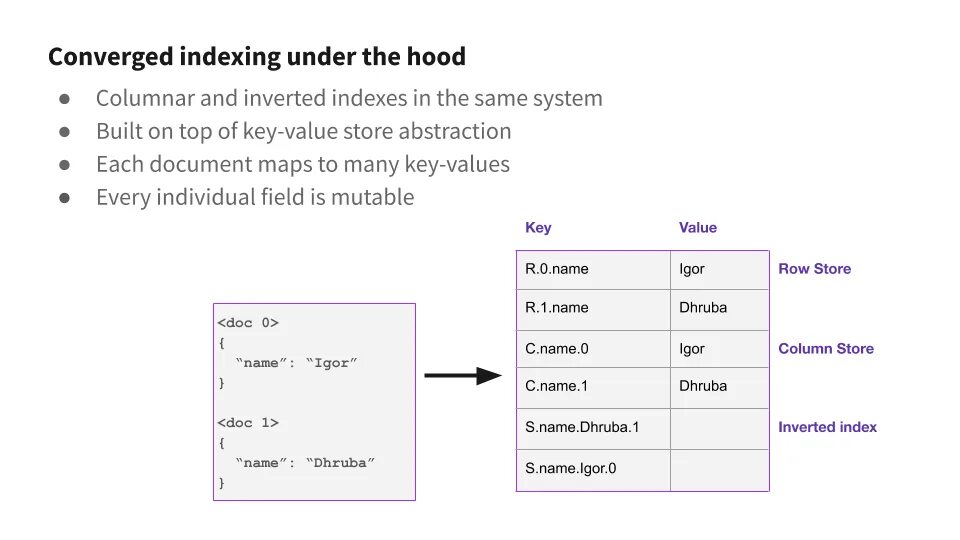 Converged indexing under the hood

● Columnar and inverted indexes in the same system
● Built on top of key-value store abstraction
● Each document maps to many key-values
● Every individual field is mutable

<doc 0>
{
"name": "Igor"
}

<doc 1>
{
"name": "Dhruba"
}

| Key | Value | |
|---|---|---|
| R.0.name | Igor | Row Store |
| R.1.name | Dhruba | |
| C.name.0 | Igor | Column Store |
| C.name.1 | Dhruba | |
| S.name.Dhruba.1 | | Inverted index |
| S.name.Igor.0 | | |